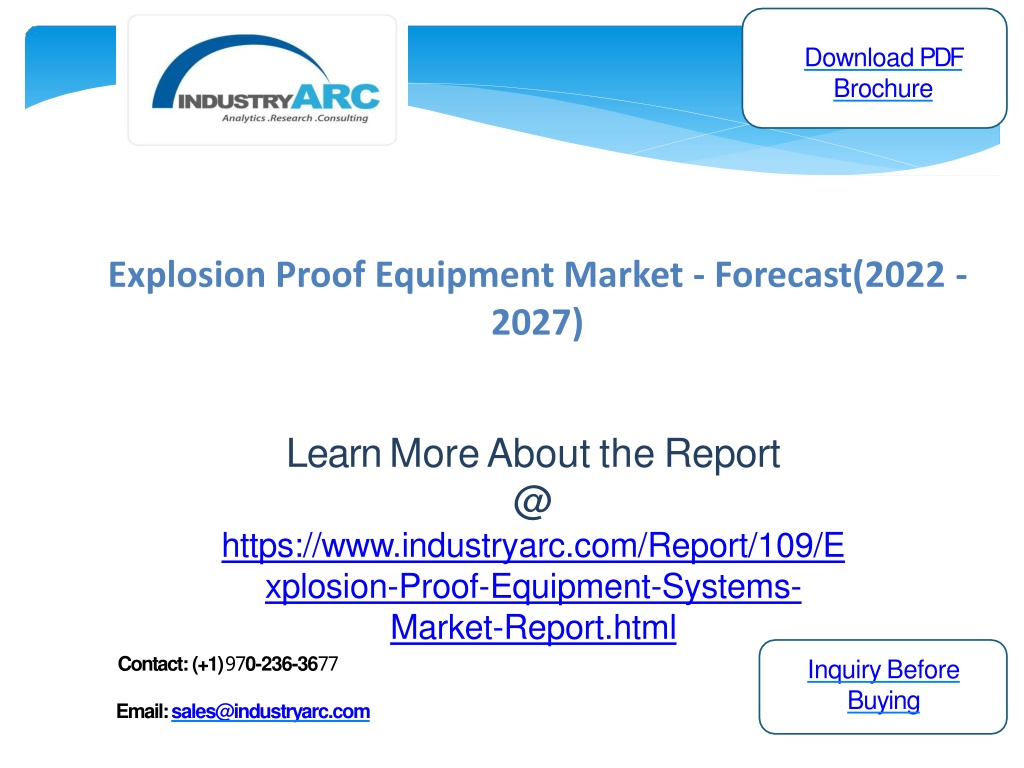 INDUSTRYARC
Analytics .Research .Consulting

Download PDF Brochure

Explosion Proof Equipment Market - Forecast(2022 - 2027)

Learn More About the Report @ https://www.industryarc.com/Report/109/Explosion-Proof-Equipment-Systems-Market-Report.html

Contact: (+1)970-236-3677

Email: sales@industryarc.com

Inquiry Before Buying